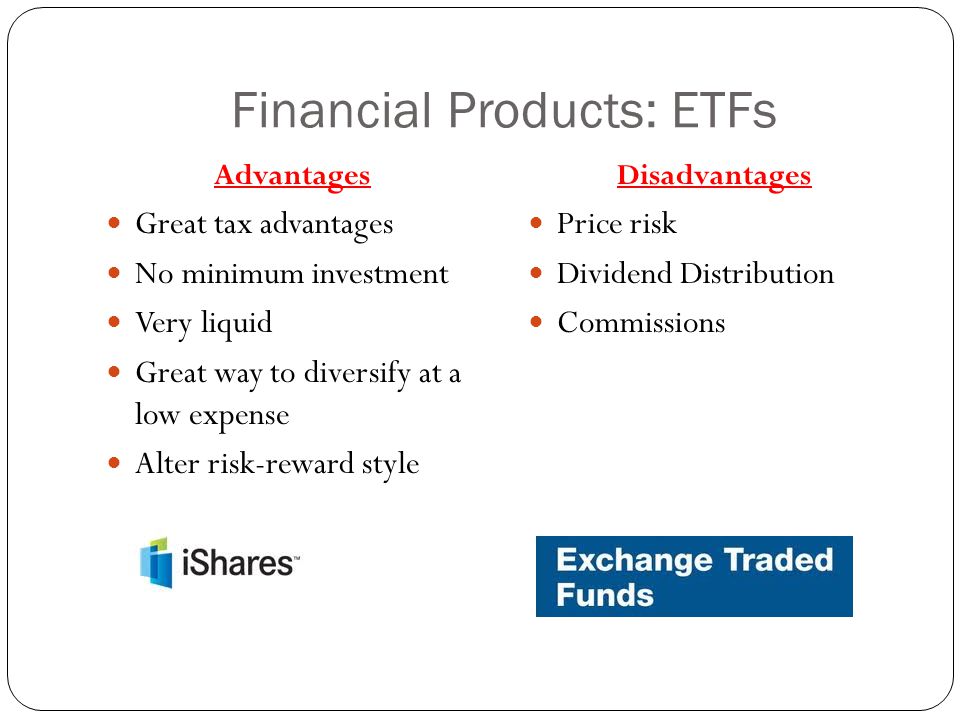 Financial Products: ETFs

Advantages

- Great tax advantages
- No minimum investment
- Very liquid
- Great way to diversify at a low expense
- Alter risk-reward style

iShares™

Disadvantages

- Price risk
- Dividend Distribution
- Commissions

Exchange Traded Funds